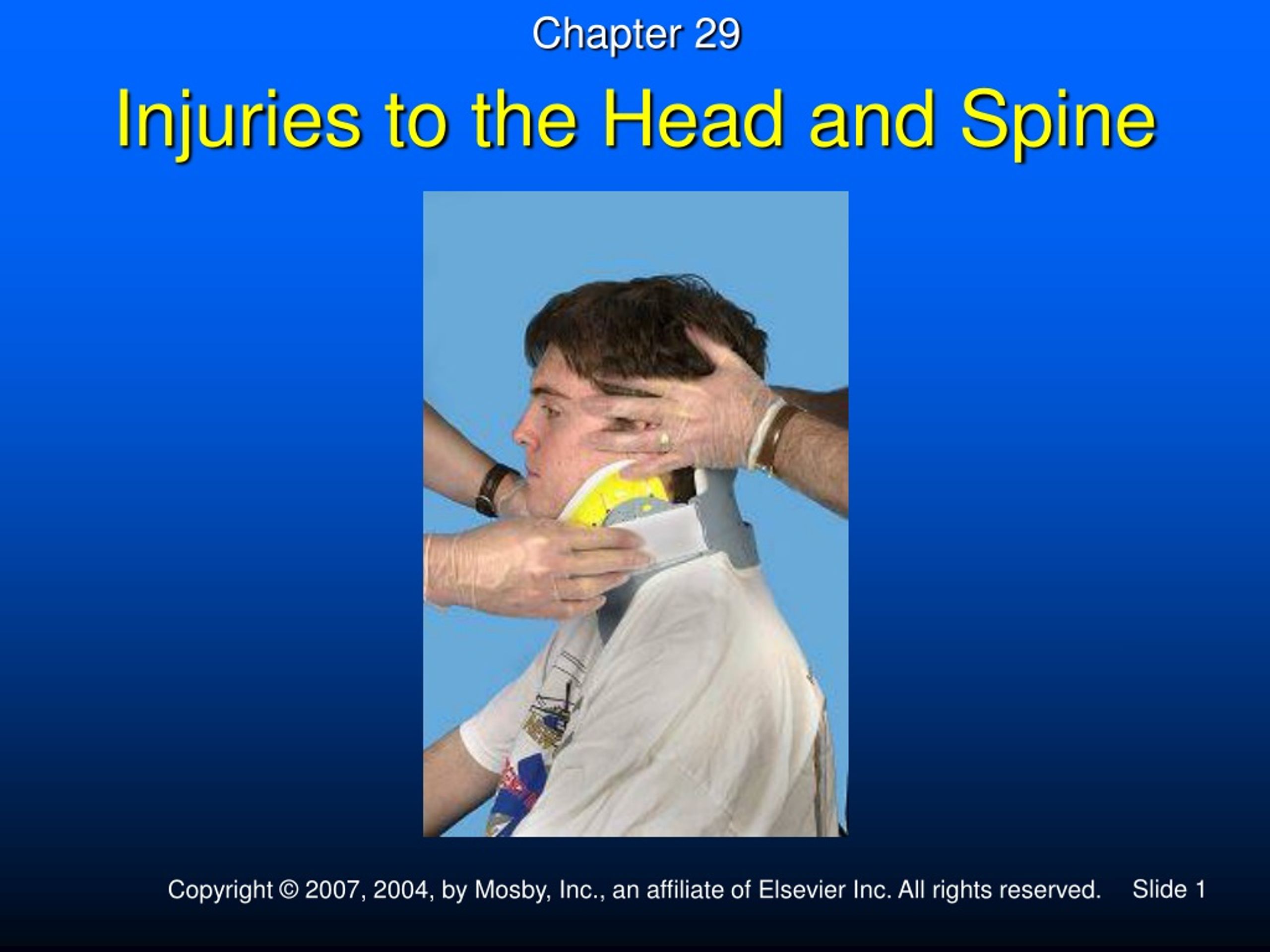 Chapter 29

Injuries to the Head and Spine

Copyright © 2007, 2004, by Mosby, Inc., an affiliate of Elsevier Inc. All rights reserved. Slide 1